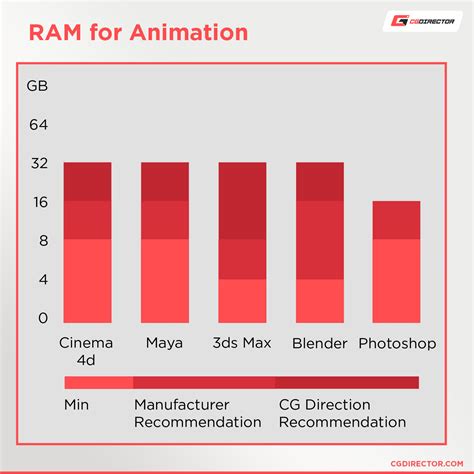 RAM for Animation

CGDIRECTOR

GB

64

32

16

8

4

0

Cinema 4d

Maya

3ds Max

Blender

Photoshop

Min

Manufacturer Recommendation

CG Direction Recommendation

CGDIRECTOR.COM